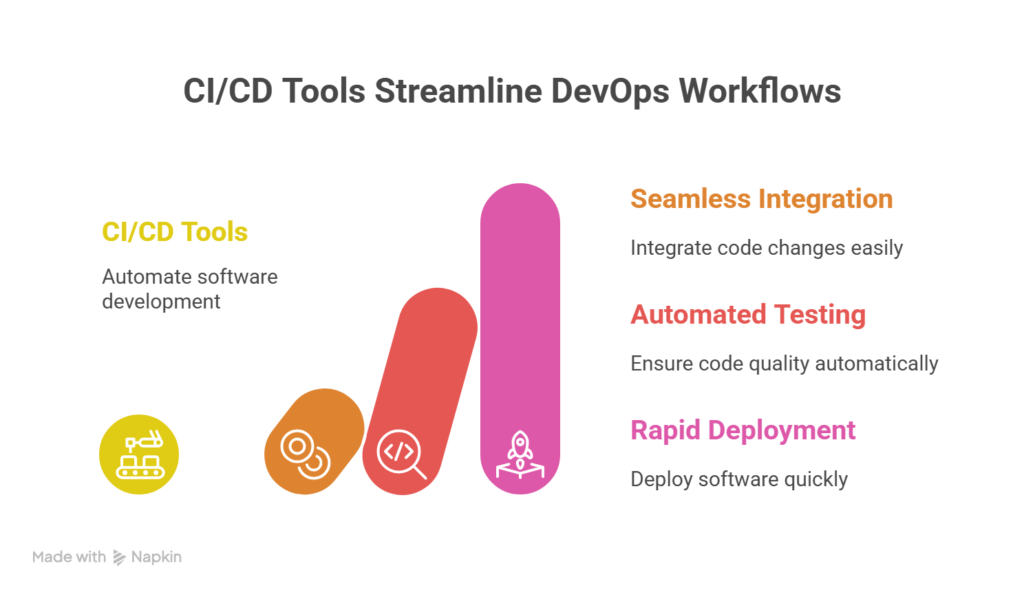 CI/CD Tools Streamline DevOps Workflows

CI/CD Tools

Automate software development

Seamless Integration

Integrate code changes easily

Automated Testing

Ensure code quality automatically

Rapid Deployment

Deploy software quickly

Made with Napkin